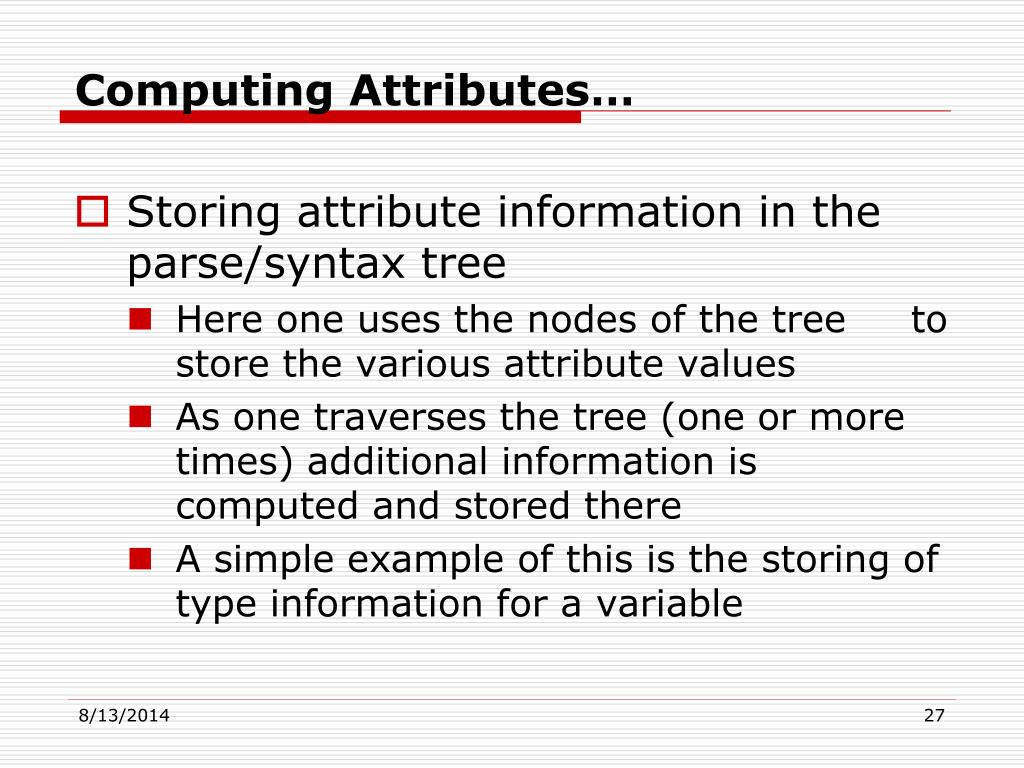 Computing Attributes…

Storing attribute information in the parse/syntax tree

Here one uses the nodes of the tree to store the various attribute values

As one traverses the tree (one or more times) additional information is computed and stored there

A simple example of this is the storing of type information for a variable

8/13/2014

27